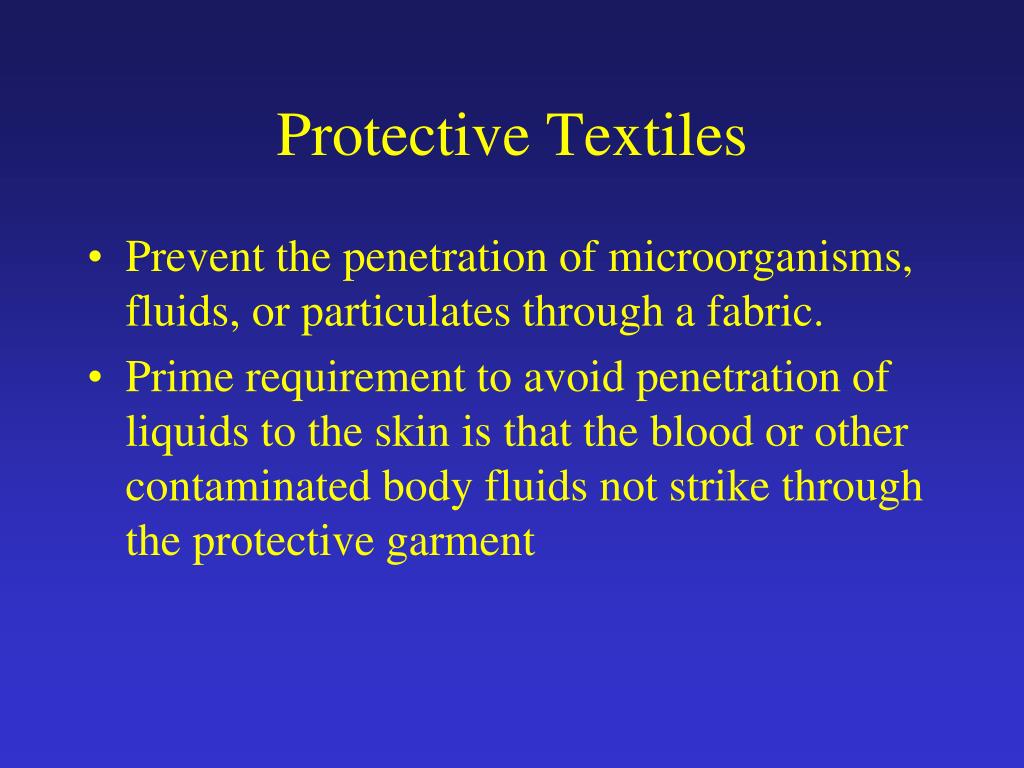 Protective Textiles

• Prevent the penetration of microorganisms, fluids, or particulates through a fabric.

• Prime requirement to avoid penetration of liquids to the skin is that the blood or other contaminated body fluids not strike through the protective garment